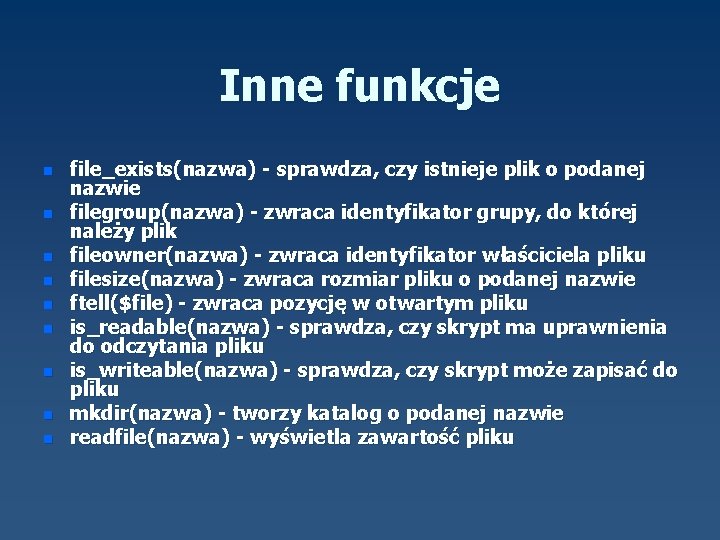 Inne funkcje

- file_exists(nazwa) - sprawdza, czy istnieje plik o podanej nazwie
- filegroup(nazwa) - zwraca identyfikator grupy, do której należy plik
- fileowner(nazwa) - zwraca identyfikator właściciela pliku
- filesize(nazwa) - zwraca rozmiar pliku o podanej nazwie
- ftell($file) - zwraca pozycję w otwartym pliku
- is_readable(nazwa) - sprawdza, czy skrypt ma uprawnienia do odczytania pliku
- is_writeable(nazwa) - sprawdza, czy skrypt może zapisać do pliku
- mkdir(nazwa) - tworzy katalog o podanej nazwie
- readfile(nazwa) - wyświetla zawartość pliku